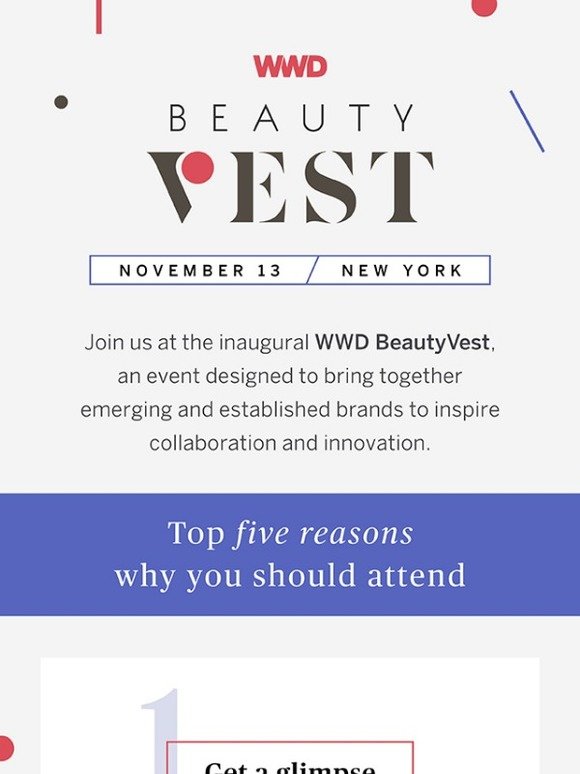 WWD

BEAUTY

VEST

NOVEMBER 13 / NEW YORK

Join us at the inaugural WWD BeautyVest, an event designed to bring together emerging and established brands to inspire collaboration and innovation.

Top five reasons why you should attend

1

Get a glimpse